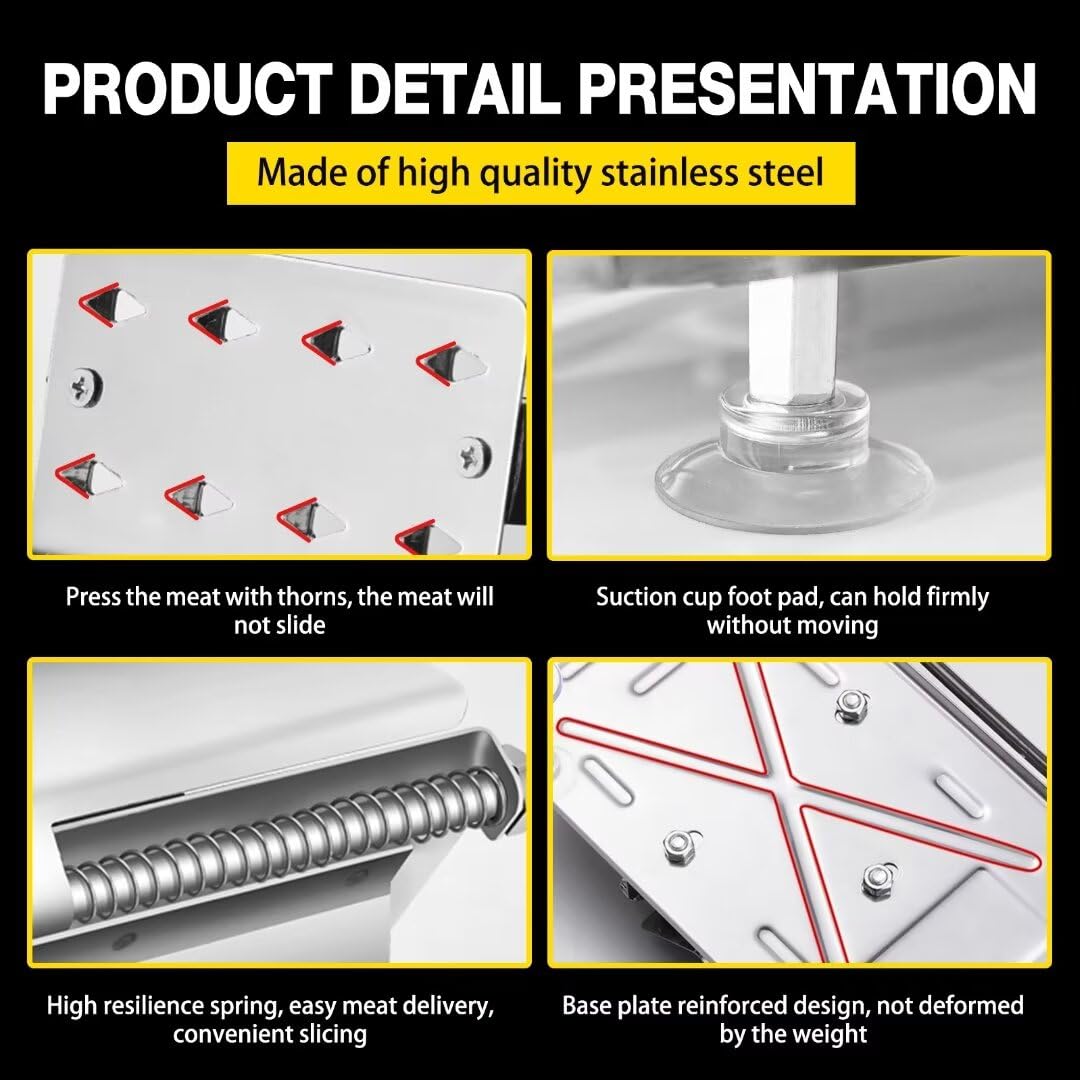 PRODUCT DETAIL PRESENTATION

Made of high quality stainless steel

Press the meat with thorns, the meat will not slide

Suction cup foot pad, can hold firmly without moving

High resilience spring, easy meat delivery, convenient slicing

Base plate reinforced design, not deformed by the weight